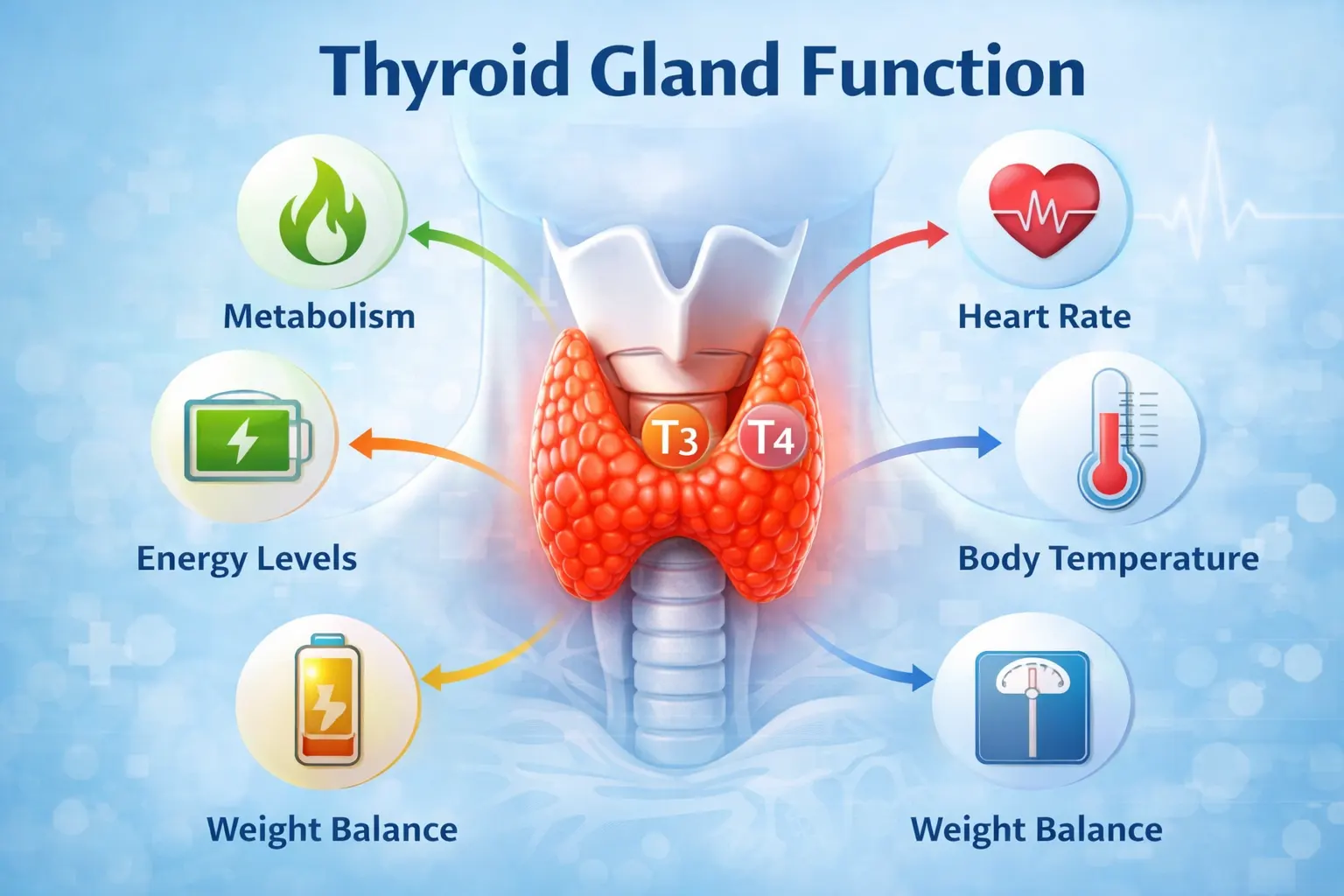 Thyroid Gland Function

Metabolism

Energy Levels

Weight Balance

T3 T4

Heart Rate

Body Temperature

Weight Balance